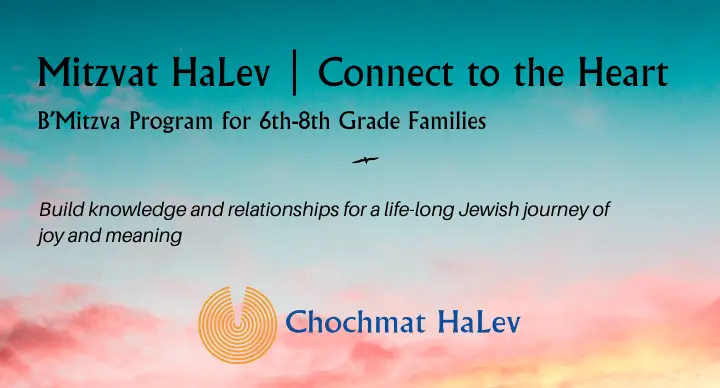 Mitzvat HaLev | Connect to the Heart

B'Mitzva Program for 6th-8th Grade Families

Build knowledge and relationships for a life-long Jewish journey of joy and meaning

Chochmat HaLev